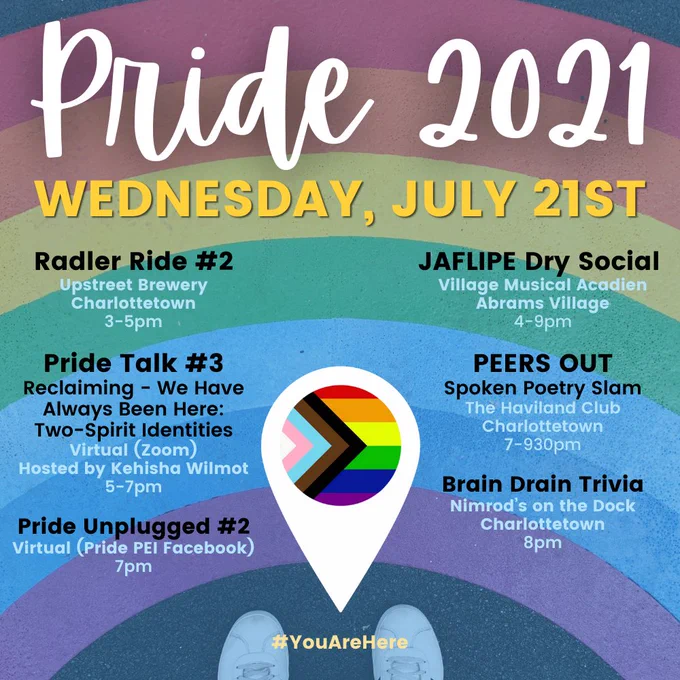 Pride 2021

WEDNESDAY, JULY 21ST

Radler Ride #2
Upstreet Brewery
Charlottetown
3-5pm

Pride Talk #3
Reclaiming - We Have Always Been Here: Two-Spirit Identities
Virtual (Zoom)
Hosted by Kehisha Wilmot
5-7pm

Pride Unplugged #2
Virtual (Pride PEI Facebook)
7pm

JAFLIPE Dry Social
Village Musical Acadien
Abrams Village
4-9pm

PEERS OUT
Spoken Poetry Slam
The Haviland Club
Charlottetown
7-930pm

Brain Drain Trivia
Nimrod's on the Dock
Charlottetown
8pm

#YouAreHere